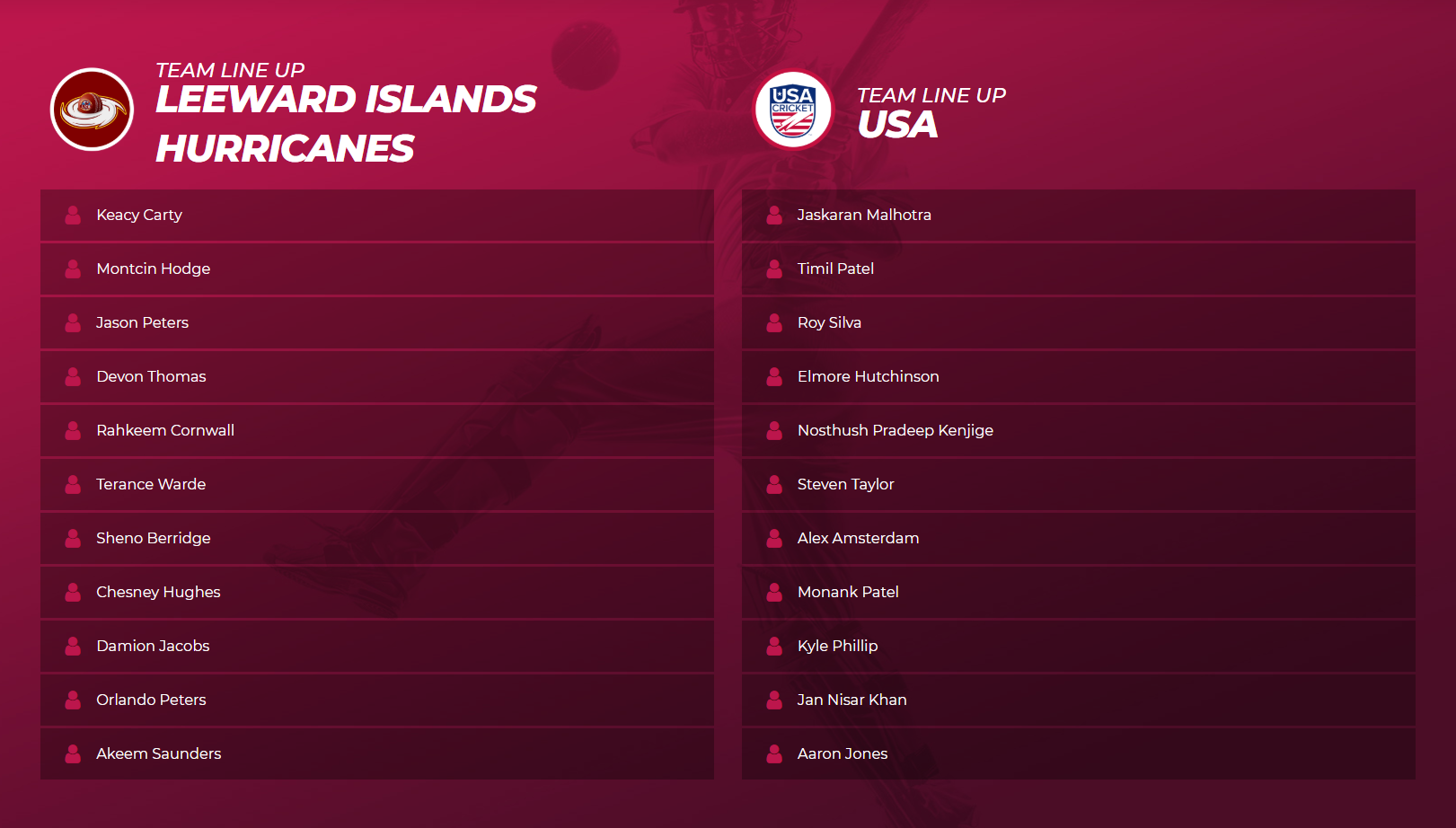 TEAM LINE UP
LEEWARD ISLANDS HURRICANES

Keacy Carty
Montcin Hodge
Jason Peters
Devon Thomas
Rahkeem Cornwall
Terance Warde
Sheno Berridge
Chesney Hughes
Damion Jacobs
Orlando Peters
Akeem Saunders

USA CRICKET

TEAM LINE UP
USA

Jaskaran Malhotra
Timil Patel
Roy Silva
Elmore Hutchinson
Nosthush Pradeep Kenjige
Steven Taylor
Alex Amsterdam
Monank Patel
Kyle Phillip
Jan Nisar Khan
Aaron Jones